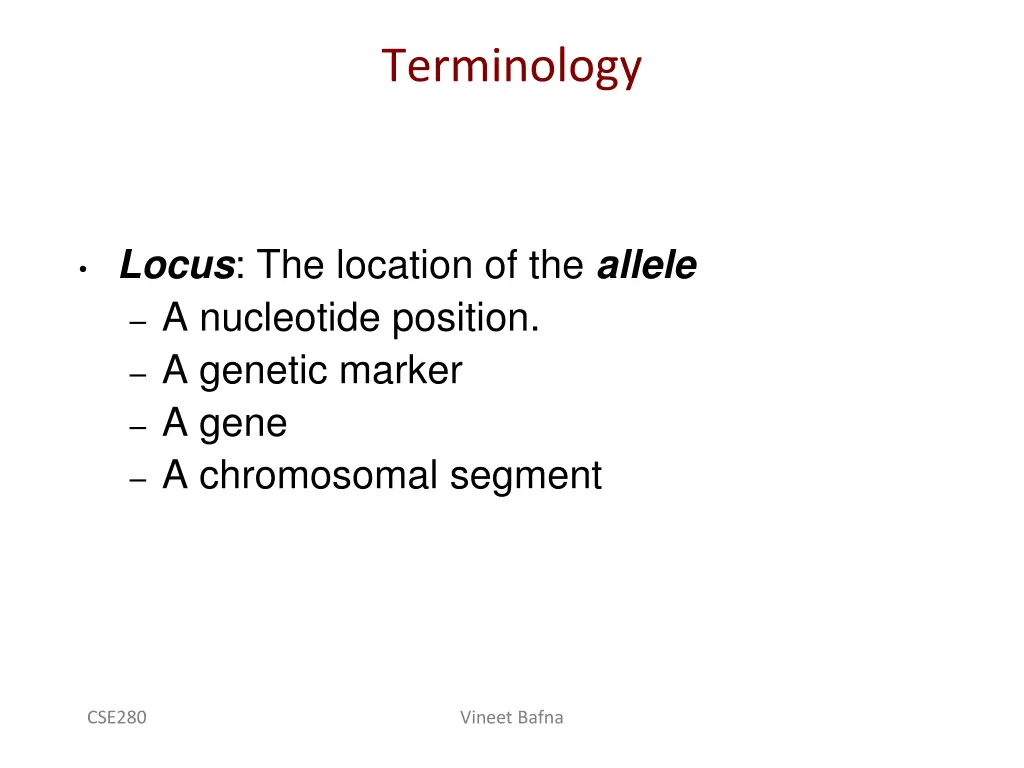 Terminology

• Locus: The location of the allele
– A nucleotide position.
– A genetic marker
– A gene
– A chromosomal segment

CSE280

Vineet Bafna